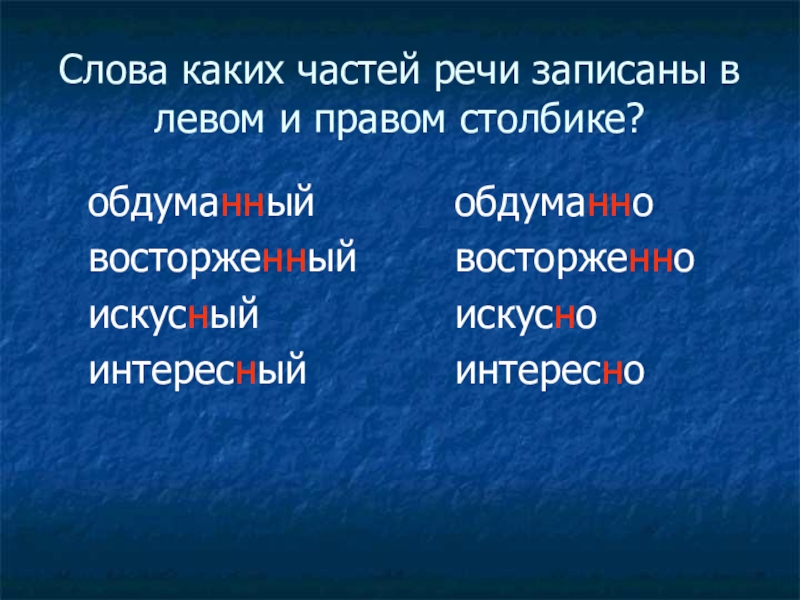 Слова каких частей речи записаны в левом и правом столбике?

обдуманный
восторженный
искусный
интересный

обдуманно
восторженно
искусно
интересно